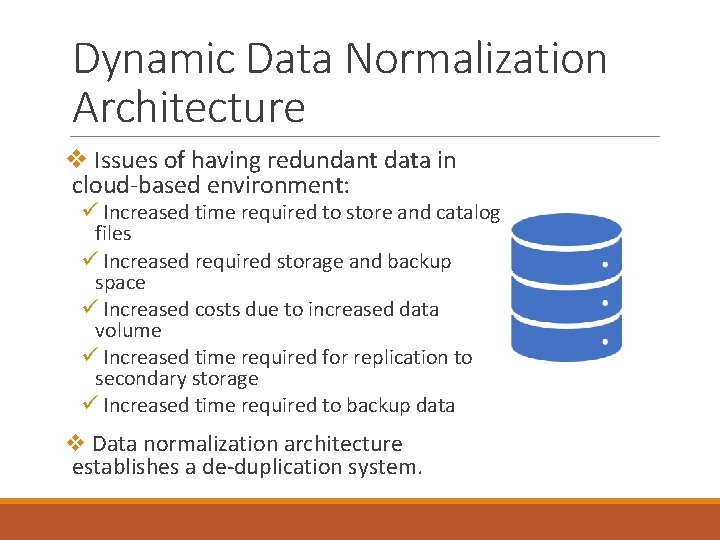 Dynamic Data Normalization Architecture

❖ Issues of having redundant data in cloud-based environment:

✓ Increased time required to store and catalog files

✓ Increased required storage and backup space

✓ Increased costs due to increased data volume

✓ Increased time required for replication to secondary storage

✓ Increased time required to backup data

❖ Data normalization architecture establishes a de-duplication system.